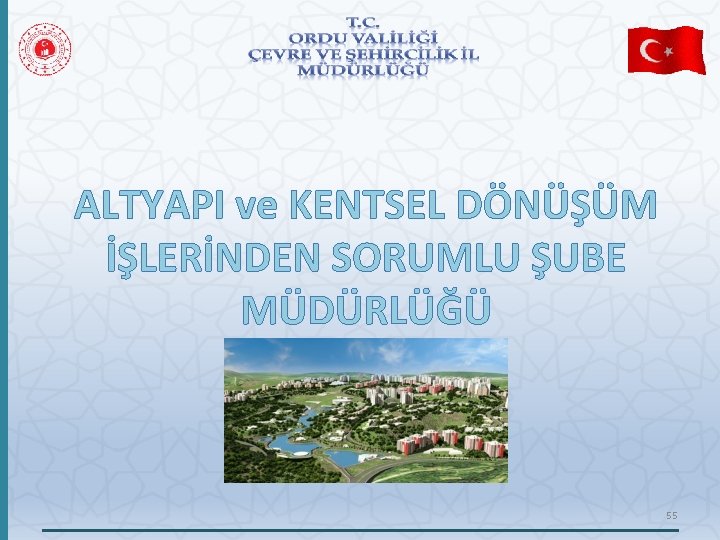 T.C.
ORDU VALİLİĞİ
ÇEVRE VE ŞEHİRCİLİK İL
MÜDÜRLÜĞÜ

ALTYAPI ve KENTSEL DÖNÜŞÜM İŞLERİNDEN SORUMLU ŞUBE MÜDÜRLÜĞÜ

55